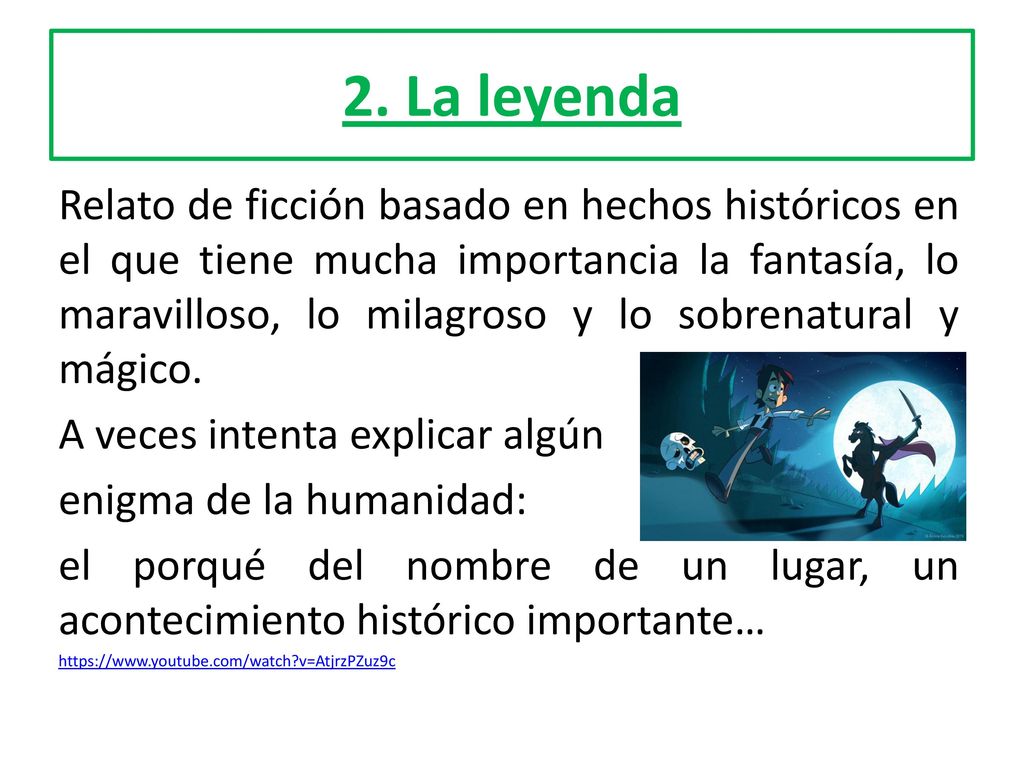 2. La leyenda

Relato de ficción basado en hechos históricos en el que tiene mucha importancia la fantasía, lo maravilloso, lo milagroso y lo sobrenatural y mágico.

A veces intenta explicar algún enigma de la humanidad:

el porqué del nombre de un lugar, un acontecimiento histórico importante…

https://www.youtube.com/watch?v=AtjrzPZuz9c